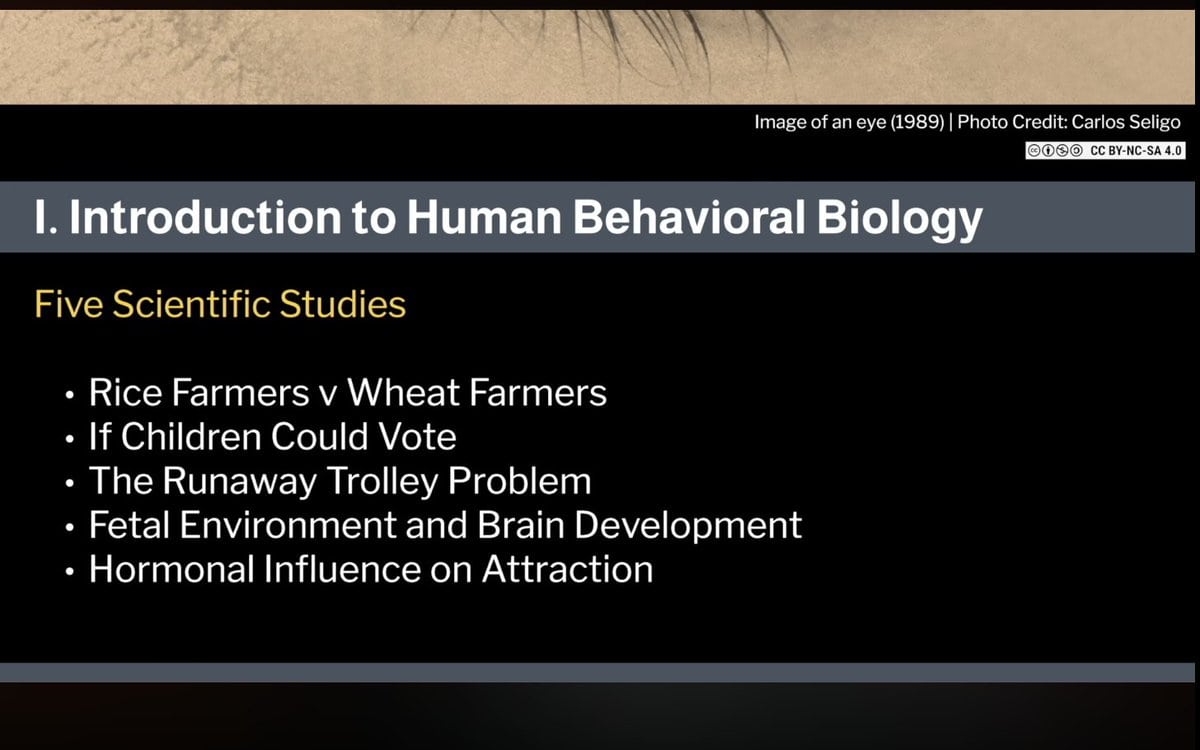 Image of an eye (1989) | Photo Credit: Carlos Seligo

CC BY-NC-SA 4.0

I. Introduction to Human Behavioral Biology

Five Scientific Studies

• Rice Farmers v Wheat Farmers
• If Children Could Vote
• The Runaway Trolley Problem
• Fetal Environment and Brain Development
• Hormonal Influence on Attraction